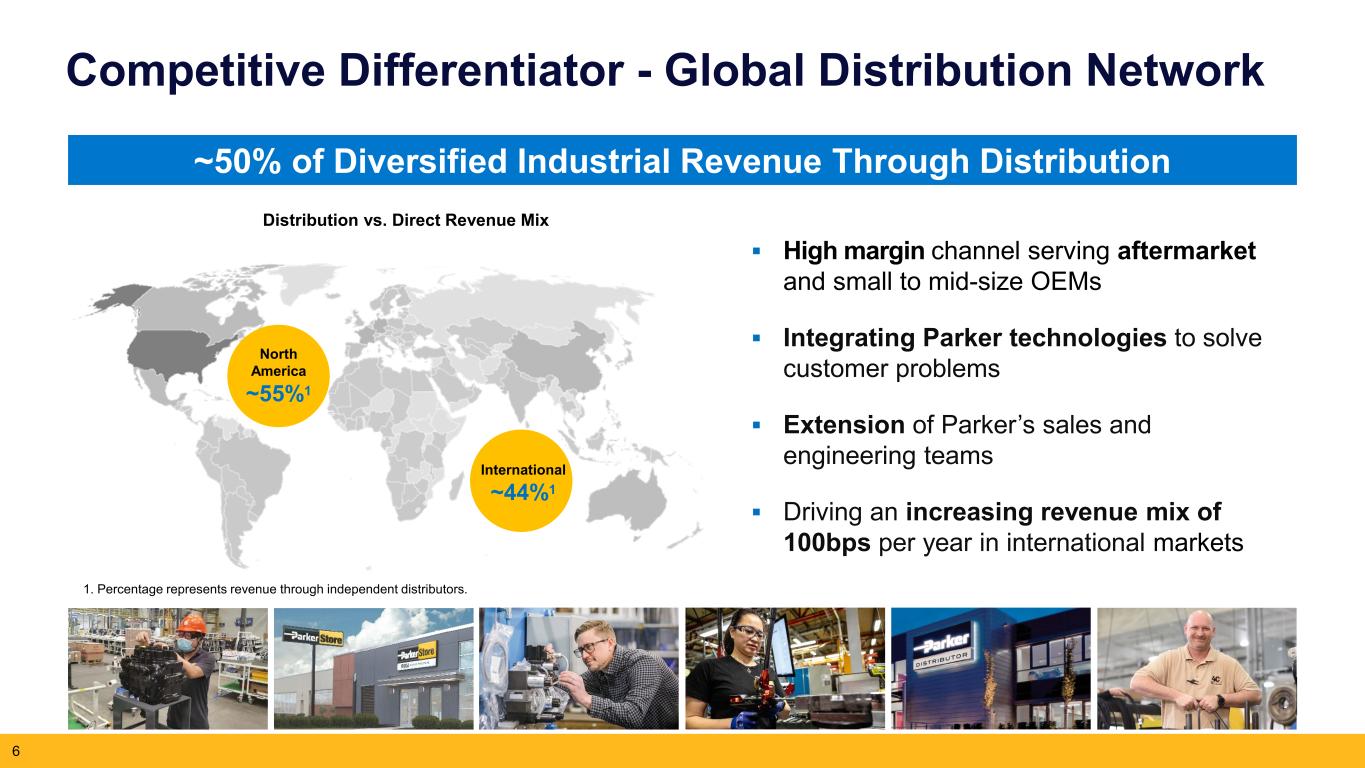 Competitive Differentiator - Global Distribution Network

~50% of Diversified Industrial Revenue Through Distribution

Distribution vs. Direct Revenue Mix

North America
~55%$^1$

International
~44%$^1$

1. Percentage represents revenue through independent distributors.

▪ High margin channel serving aftermarket and small to mid-size OEMs

▪ Integrating Parker technologies to solve customer problems

▪ Extension of Parker's sales and engineering teams

▪ Driving an increasing revenue mix of 100bps per year in international markets

ParkerStore

ParkerStore

Parker DISTRIBUTOR

6